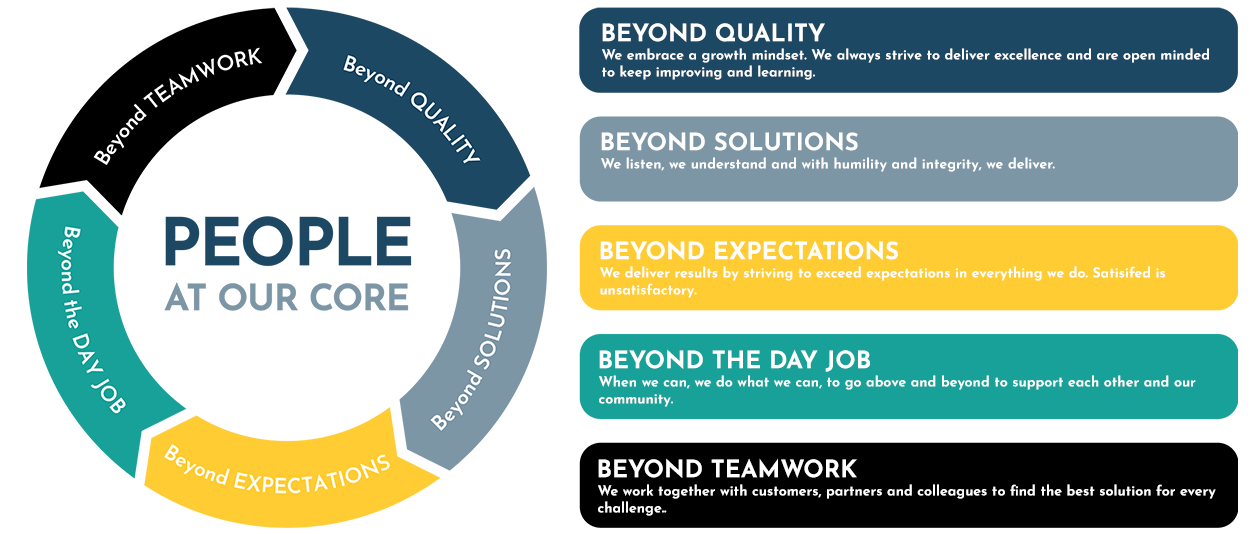 Beyond TEAMWORK

Beyond QUALITY

Beyond SOLUTIONS

Beyond EXPECTATIONS

Beyond the DAY JOB

PEOPLE
AT OUR CORE

BEYOND QUALITY
We embrace a growth mindset. We always strive to deliver excellence and are open minded to keep improving and learning.

BEYOND SOLUTIONS
We listen, we understand and with humility and integrity, we deliver.

BEYOND EXPECTATIONS
We deliver results by striving to exceed expectations in everything we do. Satisifed is unsatisfactory.

BEYOND THE DAY JOB
When we can, we do what we can, to go above and beyond to support each other and our community.

BEYOND TEAMWORK
We work together with customers, partners and colleagues to find the best solution for every challenge..